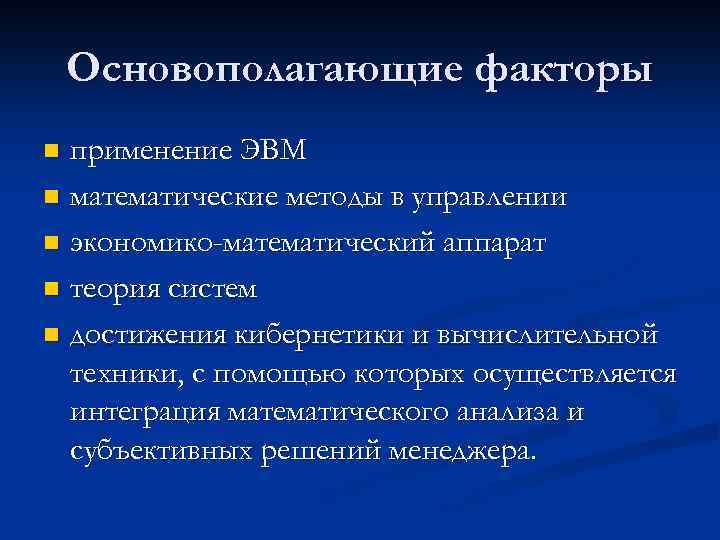 Основополагающие факторы

- применение ЭВМ
- математические методы в управлении
- экономико-математический аппарат
- теория систем
- достижения кибернетики и вычислительной техники, с помощью которых осуществляется интеграция математического анализа и субъективных решений менеджера.